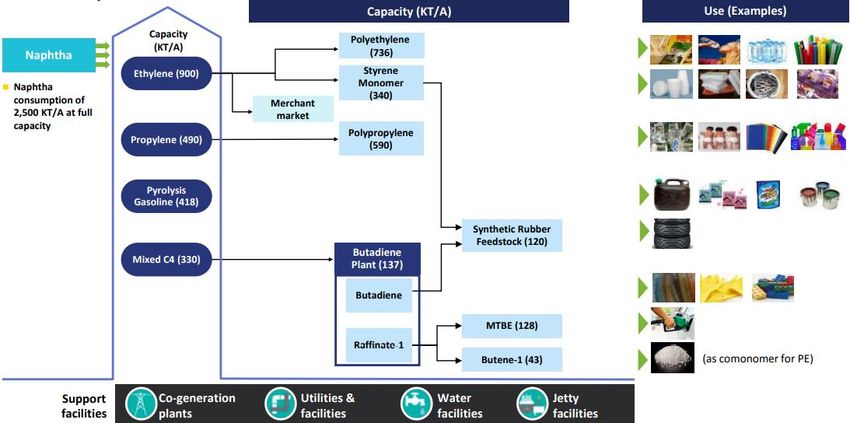 Capacity (KT/A)

Use (Examples)

Naphtha

Naphtha consumption of 2,500 KT/A at full capacity

Capacity (KT/A)

Ethylene (900)

Propylene (490)

Pyrolysis Gasoline (418)

Mixed C4 (330)

Polyethylene (736)

Styrene Monomer (340)

Merchant market

Polypropylene (590)

Synthetic Rubber Feedstock (120)

Butadiene Plant (137)

Butadiene

Raffinate-1

MTBE (128)

Butene-1 (43)

(as comonomer for PE)

Support facilities

Co-generation plants

Utilities & facilities

Water facilities

Jetty facilities